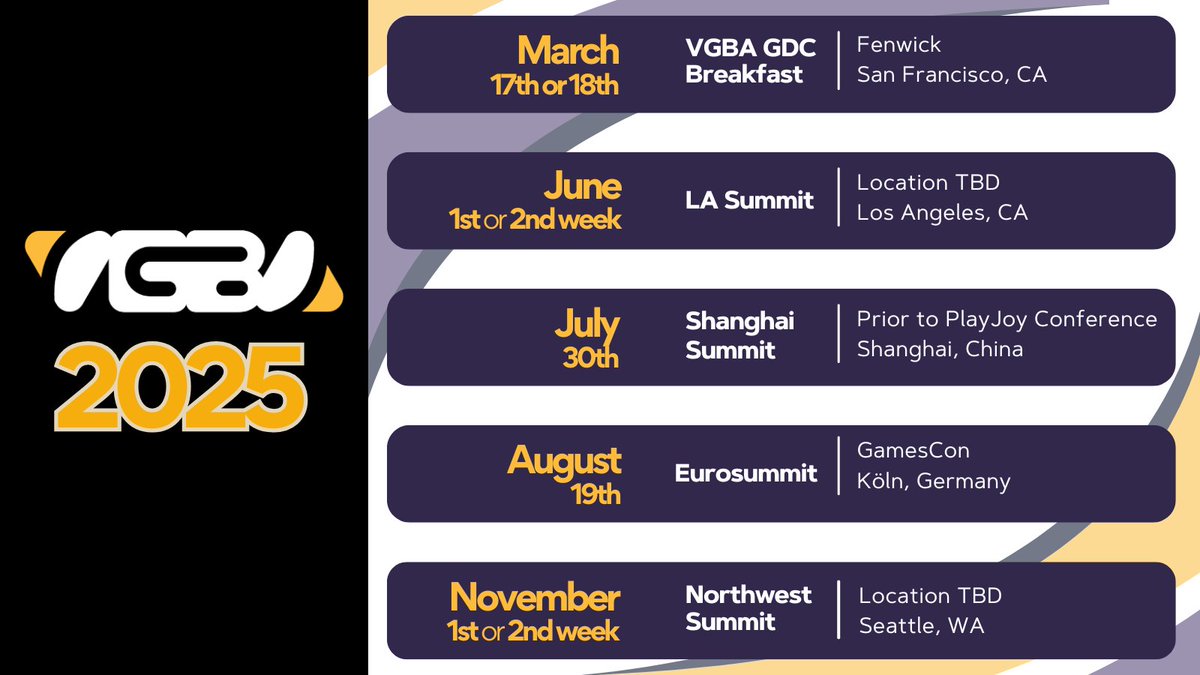 VGBA
2025

March
17th or 18th
VGBA GDC Breakfast
Fenwick
San Francisco, CA

June
1st or 2nd week
LA Summit
Location TBD
Los Angeles, CA

July
30th
Shanghai Summit
Prior to PlayJoy Conference
Shanghai, China

August
19th
Eurosummit
GamesCon
Köln, Germany

November
1st or 2nd week
Northwest Summit
Location TBD
Seattle, WA